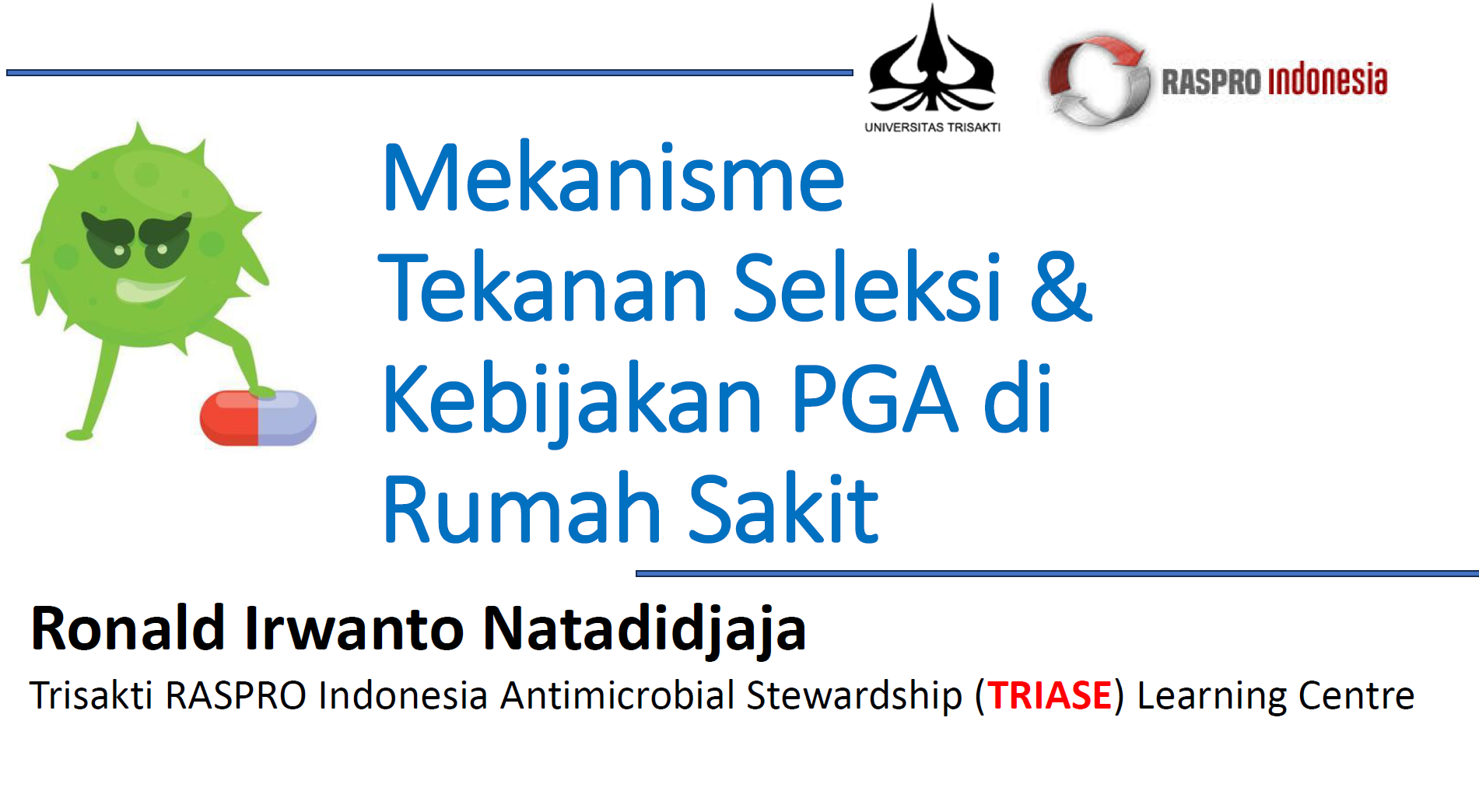 UNIVERSITAS TRISAKTI

RASPRO Indonesia

Mekanisme Tekanan Seleksi & Kebijakan PGA di Rumah Sakit

Ronald Irwanto Natadidjaja

Trisakti RASPRO Indonesia Antimicrobial Stewardship (TRIASE) Learning Centre